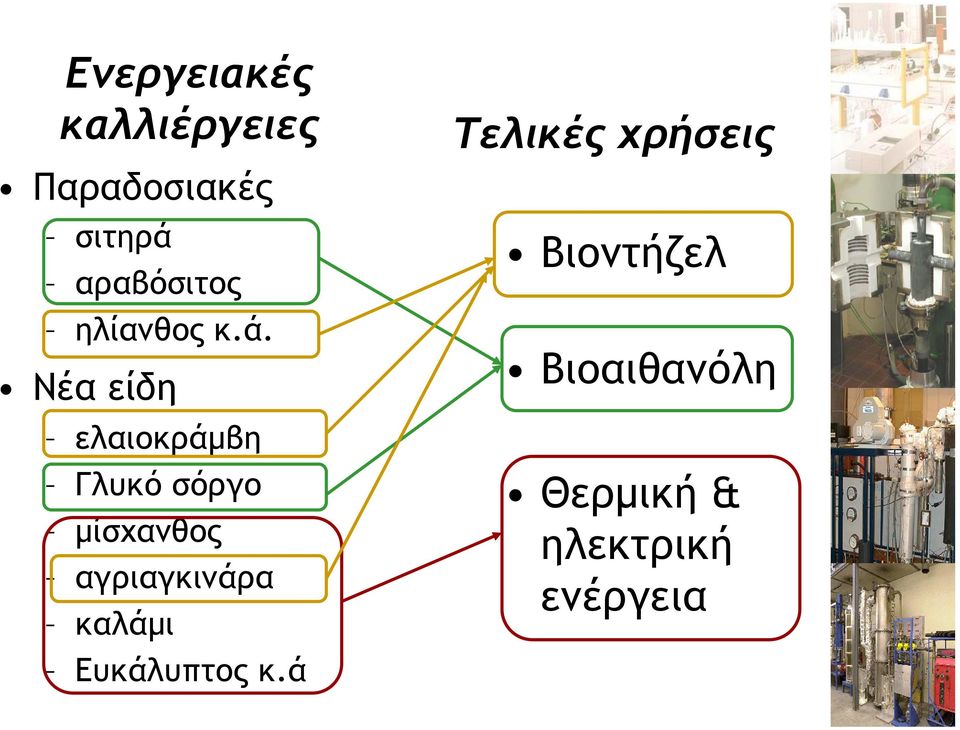 Ενεργειακές καλλιέργειες

• Παραδοσιακές
– σιτηρά
– αραβόσιτος
– ηλίανθος κ.ά.
• Νέα είδη
– ελαιοκράμβη
– Γλυκό σόργο
– μίσχανθος
– αγριαγκινάρα
– καλάμι
– Ευκάλυπτος κ.ά

Τελικές χρήσεις

• Βιοντήζελ

• Βιοαιθανόλη

• Θερμική & ηλεκτρική ενέργεια